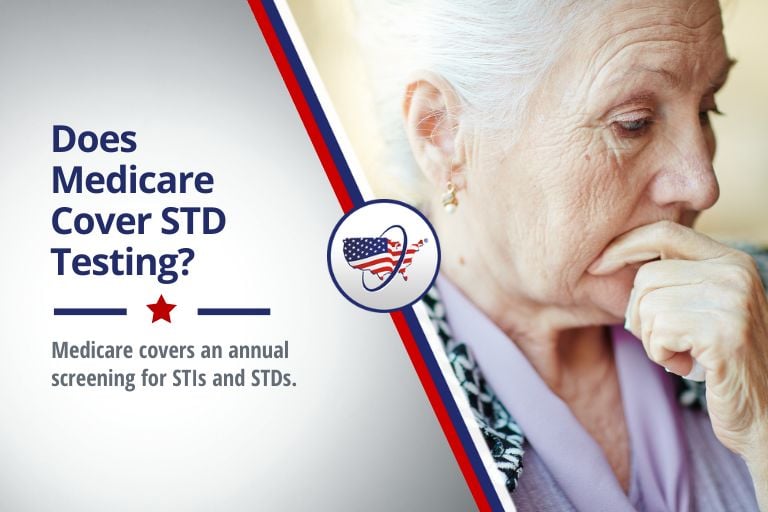 Does Medicare Cover STD Testing?

Medicare covers an annual screening for STIs and STDs.